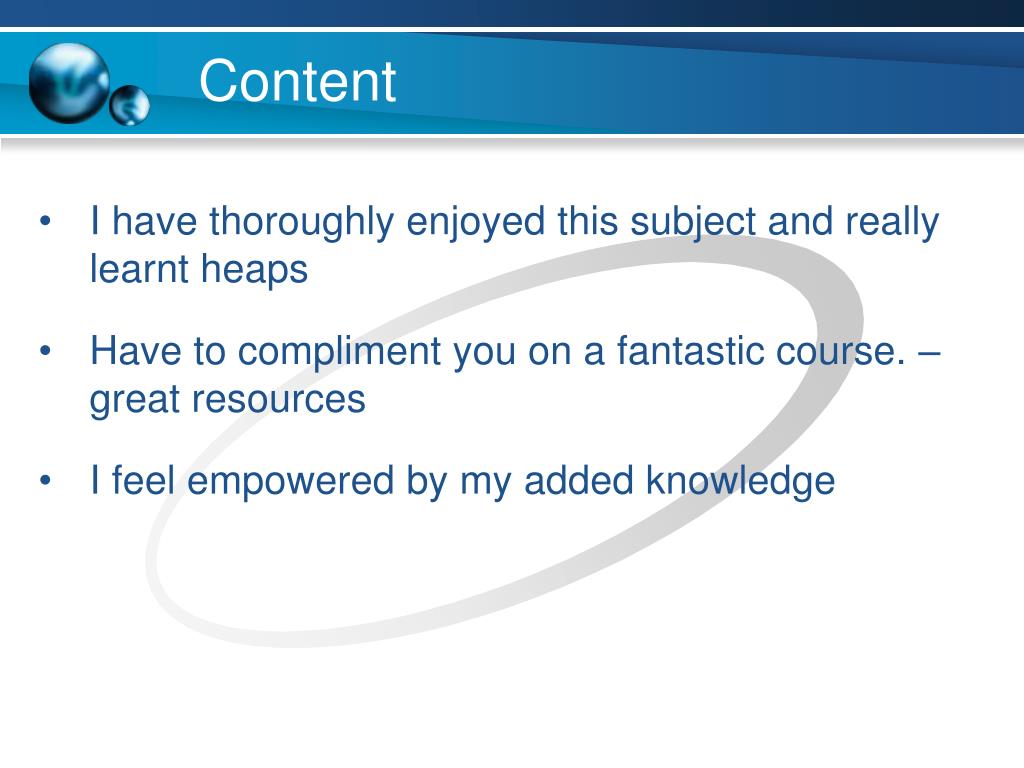 Content

• I have thoroughly enjoyed this subject and really learnt heaps

• Have to compliment you on a fantastic course. – great resources

• I feel empowered by my added knowledge